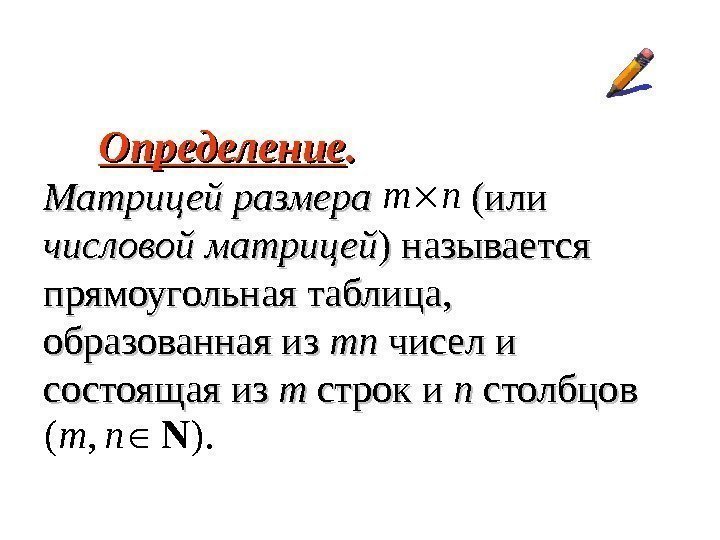 Определение.
Матрицей размера $m \times n$ (или числовой матрицей) называется прямоугольная таблица, образованная из $mn$ чисел и состоящая из $m$ строк и $n$ столбцов ($m, n \in \mathbf{N}$).